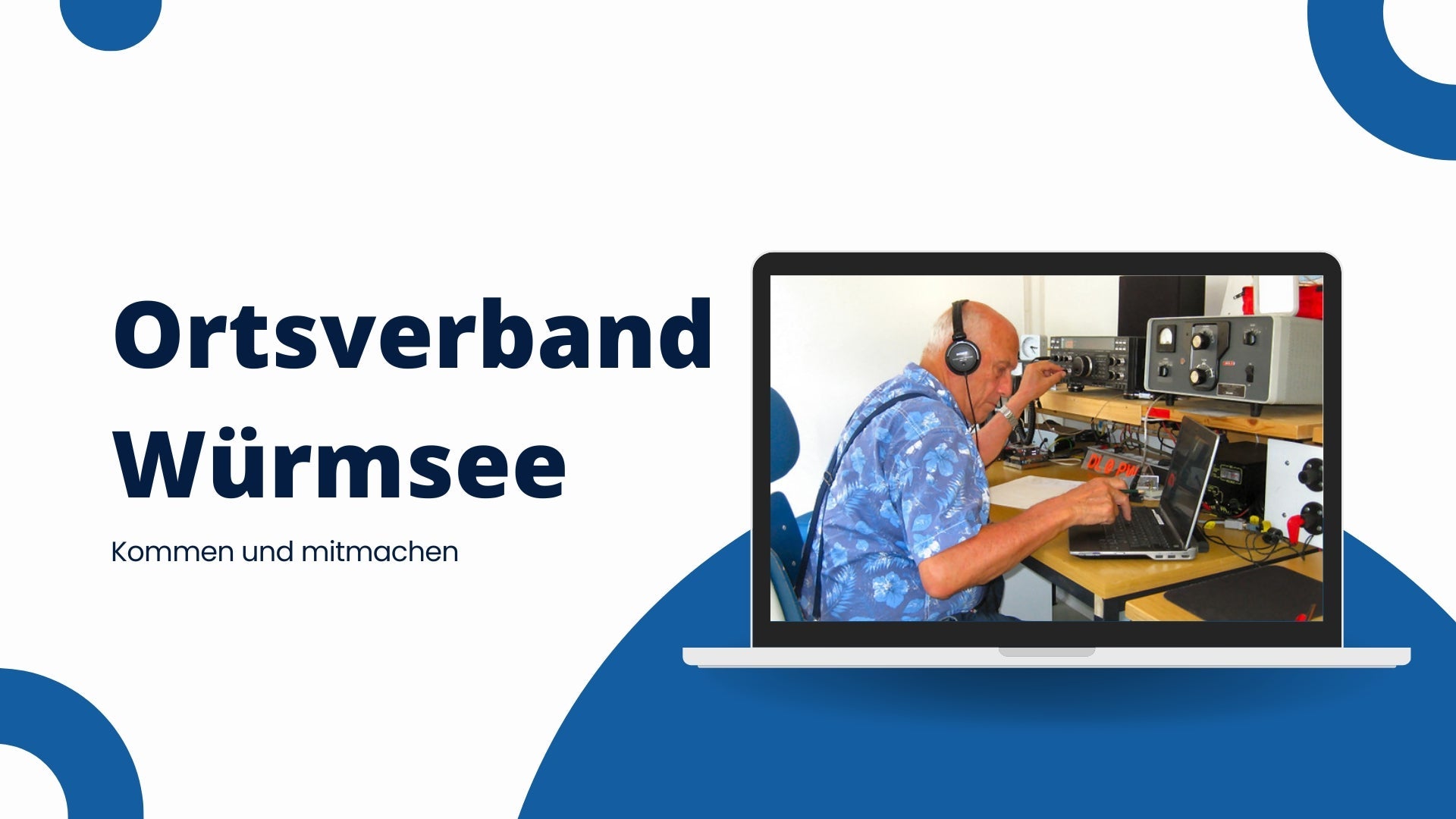 Ortsverband Würmsee

Kommen und mitmachen

DL 0 PW